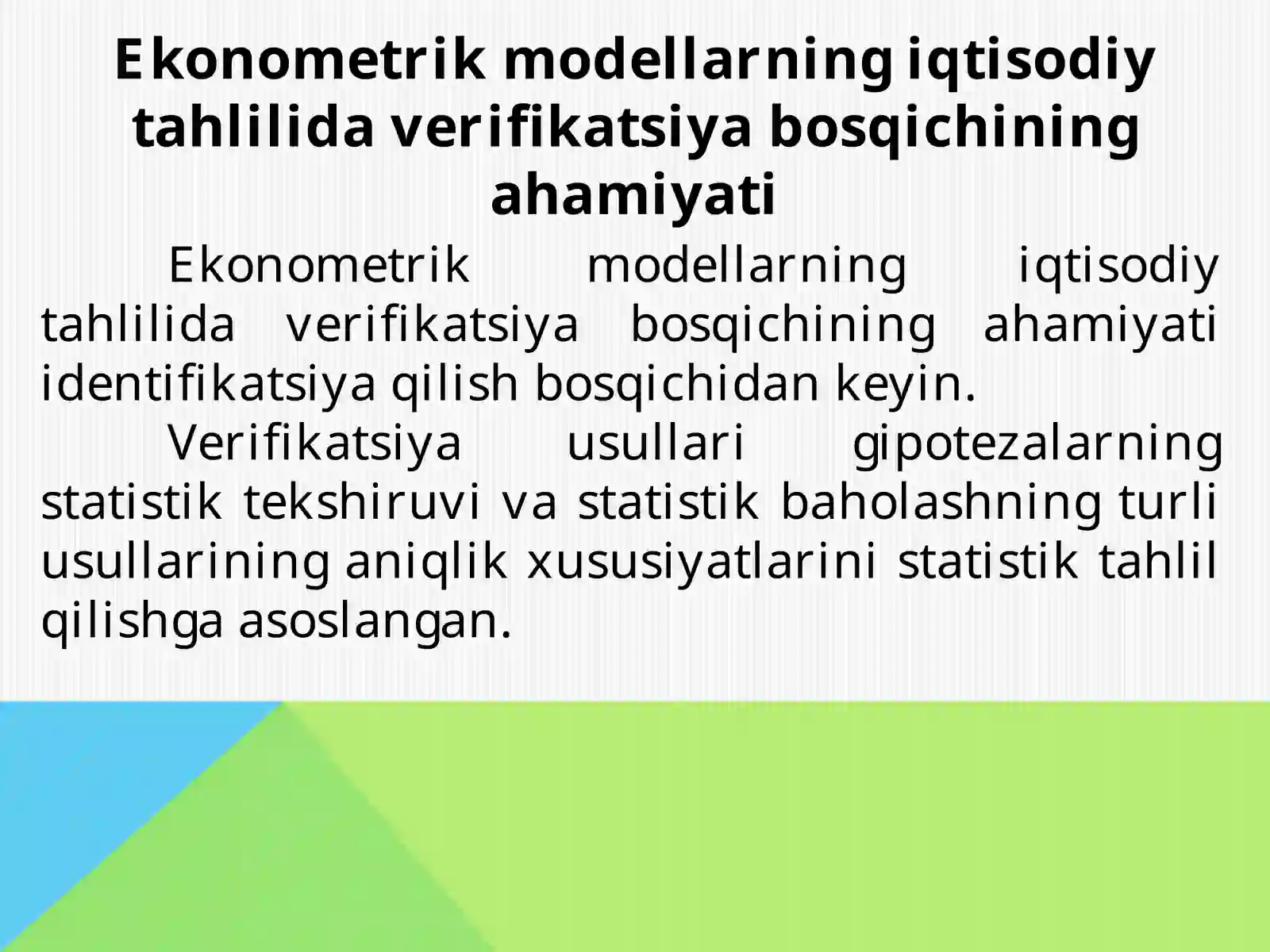 Ekonometrik modellarning iqtisodiy tahlilida verifikatsiya bosqichining ahamiyati

Ekonometrik modellarning iqtisodiy tahlilida verifikatsiya bosqichining ahamiyati identifikatsiya qilish bosqichidan keyin.

Verifikatsiya usullari gipotezalarning statistik tekshiruvi va statistik baholashning turli usullarining aniqlik xususiyatlarini statistik tahlil qilishga asoslangan.